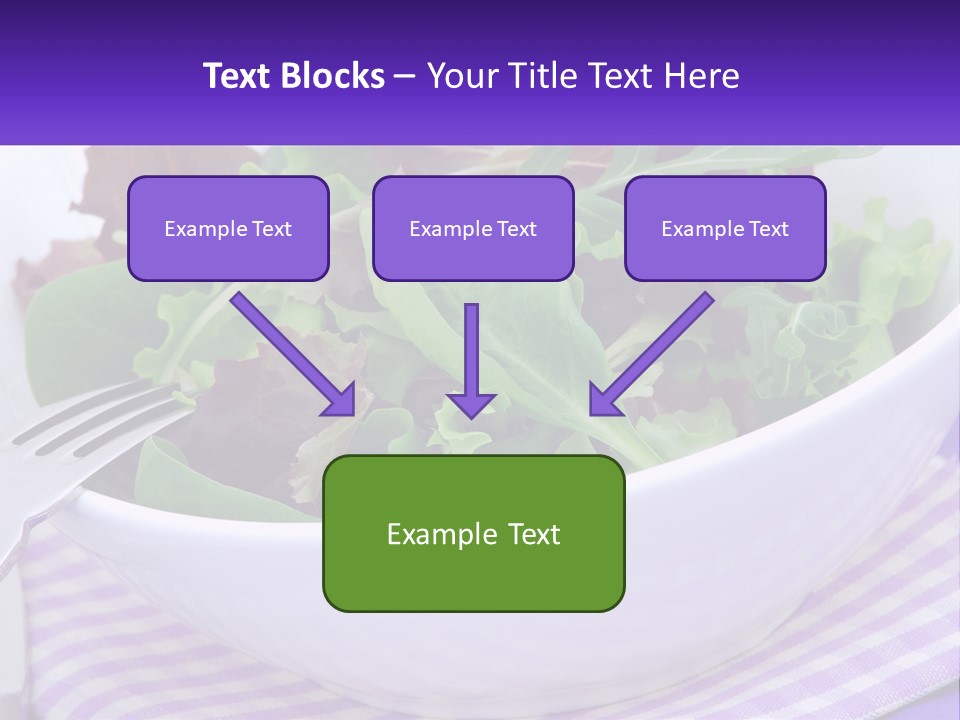 Text Blocks – Your Title Text Here

Example Text

Example Text

Example Text

Example Text